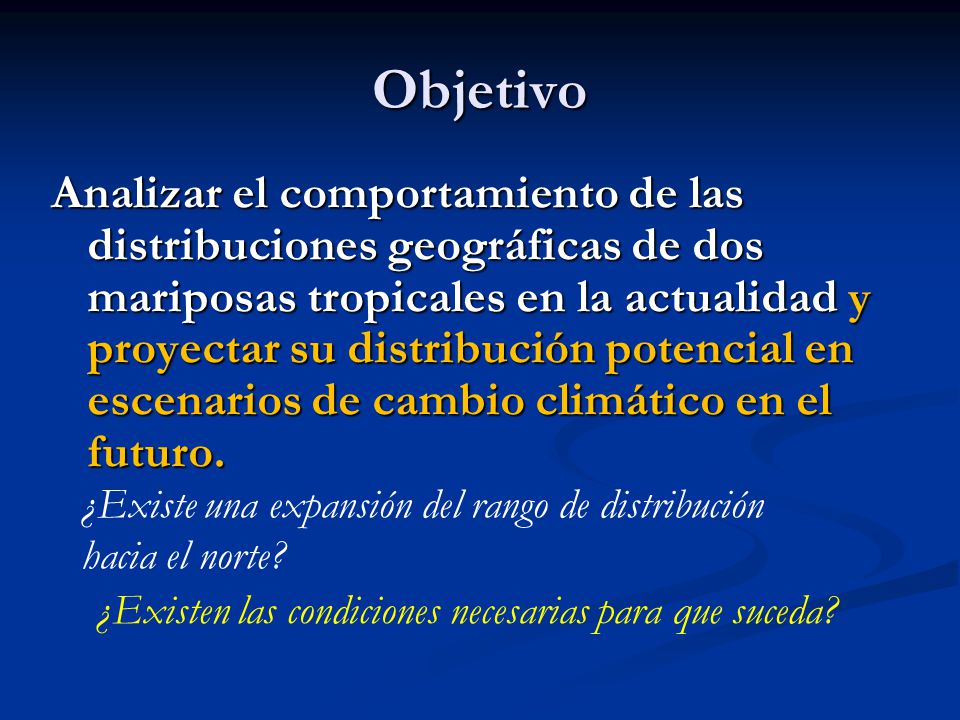 Objetivo

Analizar el comportamiento de las distribuciones geográficas de dos mariposas tropicales en la actualidad y proyectar su distribución potencial en escenarios de cambio climático en el futuro.

¿Existe una expansión del rango de distribución hacia el norte?

¿Existen las condiciones necesarias para que suceda?